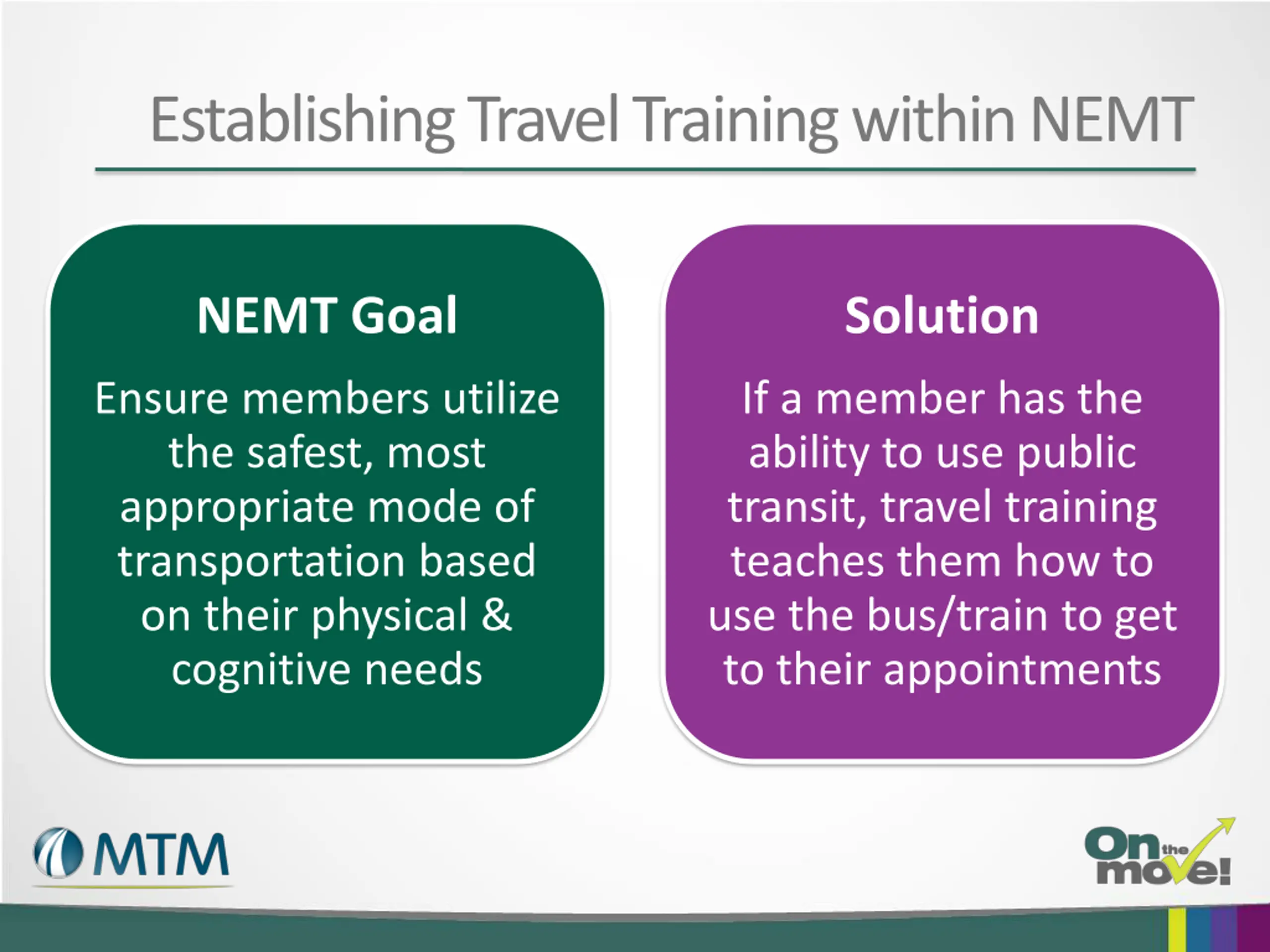 Establishing Travel Training within NEMT

NEMT Goal

Ensure members utilize the safest, most appropriate mode of transportation based on their physical & cognitive needs

Solution

If a member has the ability to use public transit, travel training teaches them how to use the bus/train to get to their appointments

MTM

On the move!